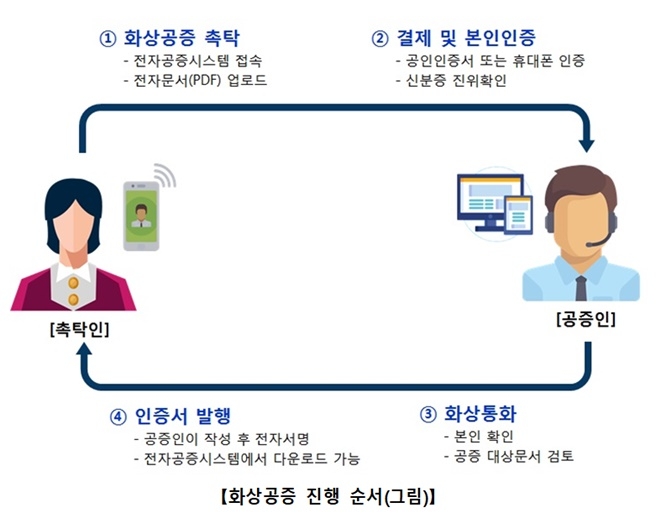 ① 화상공증 촉탁
- 전자공증시스템 접속
- 전자문서(PDF) 업로드

② 결제 및 본인인증
- 공인인증서 또는 휴대폰 인증
- 신분증 진위확인

[촉탁인]

[공증인]

④ 인증서 발행
- 공증인이 작성 후 전자서명
- 전자공증시스템에서 다운로드 가능

③ 화상통화
- 본인 확인
- 공증 대상문서 검토

【화상공증 진행 순서(그림)】